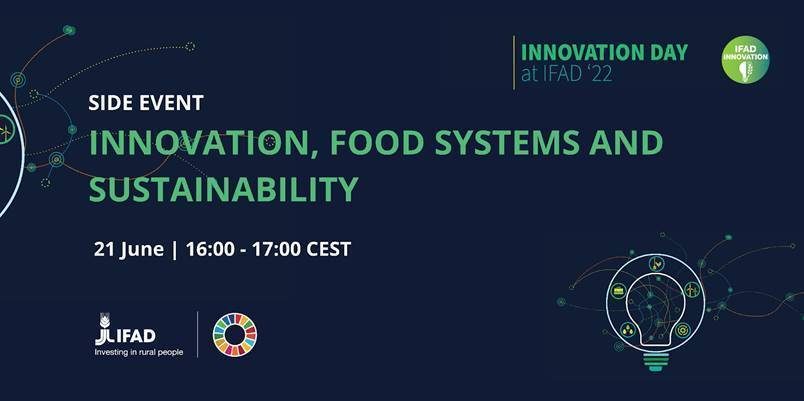 INNOVATION DAY
at IFAD '22

IFAD INNOVATION

SIDE EVENT
INNOVATION, FOOD SYSTEMS AND SUSTAINABILITY

21 June | 16:00 - 17:00 CEST

IFAD
Investing in rural people